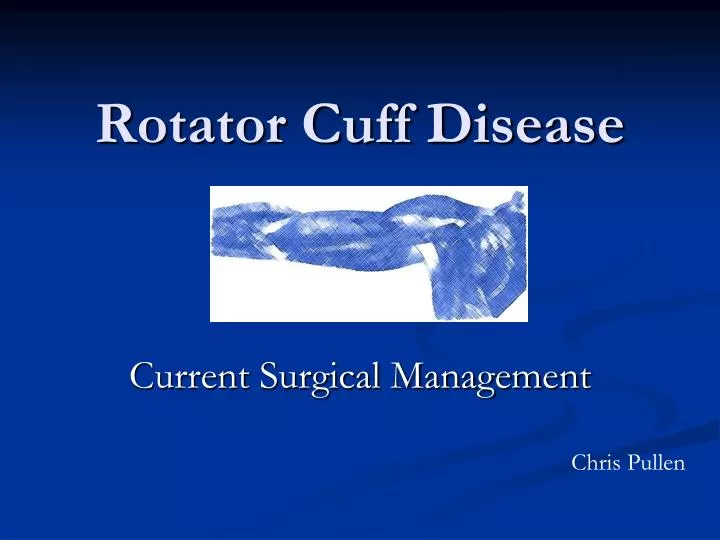 Rotator Cuff Disease

Current Surgical Management

Chris Pullen